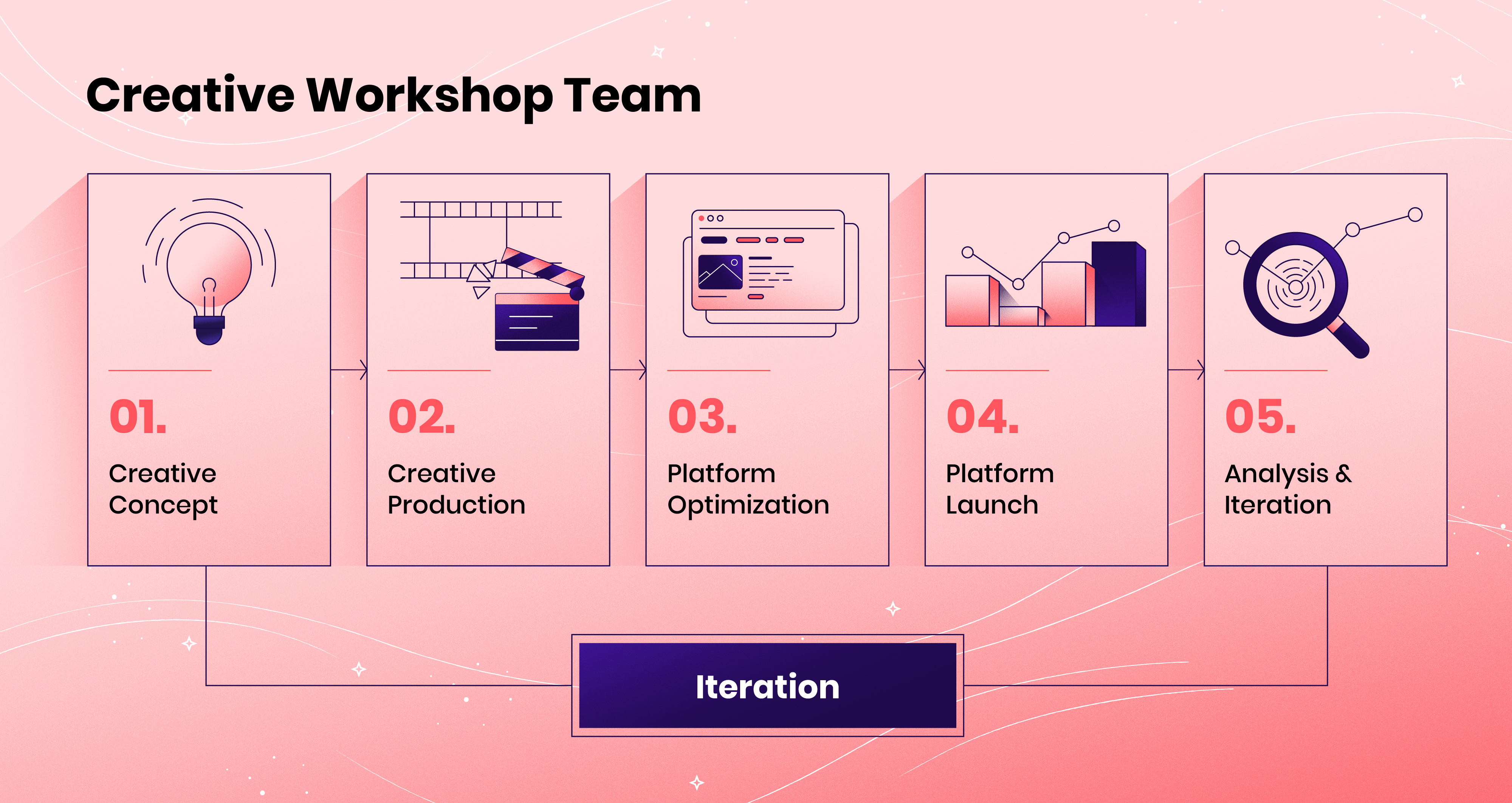 Creative Workshop Team

01.
Creative Concept

02.
Creative Production

03.
Platform Optimization

04.
Platform Launch

05.
Analysis & Iteration

Iteration